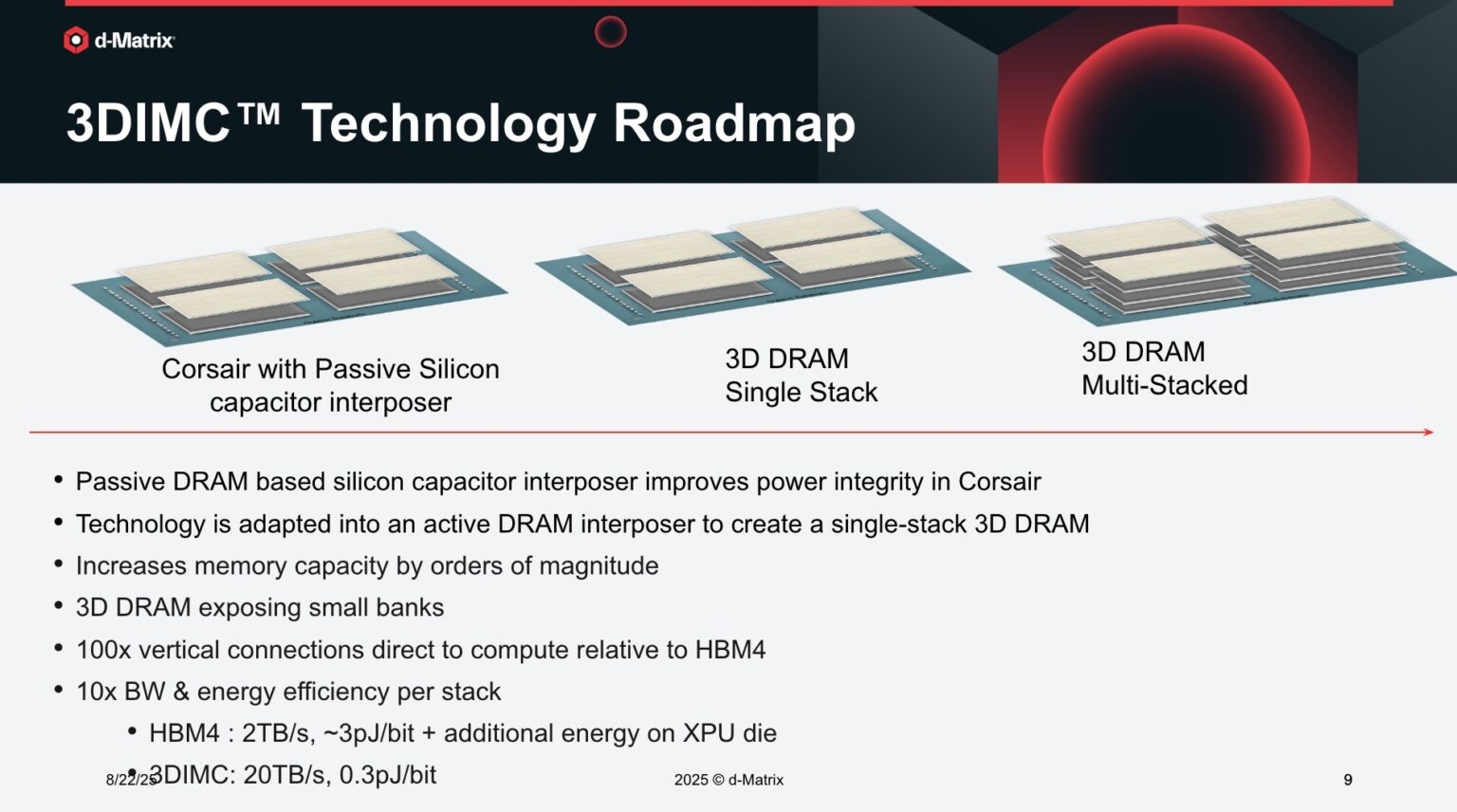 d-Matrix

3DIMC™ Technology Roadmap

Corsair with Passive Silicon capacitor interposer

3D DRAM
Single Stack

3D DRAM
Multi-Stacked

• Passive DRAM based silicon capacitor interposer improves power integrity in Corsair
• Technology is adapted into an active DRAM interposer to create a single-stack 3D DRAM
• Increases memory capacity by orders of magnitude
• 3D DRAM exposing small banks
• 100x vertical connections direct to compute relative to HBM4
• 10x BW & energy efficiency per stack
• HBM4 : 2TB/s, ~3pJ/bit + additional energy on XPU die
• 3DIMC: 20TB/s, 0.3pJ/bit

8/22/25

2025 © d-Matrix

9